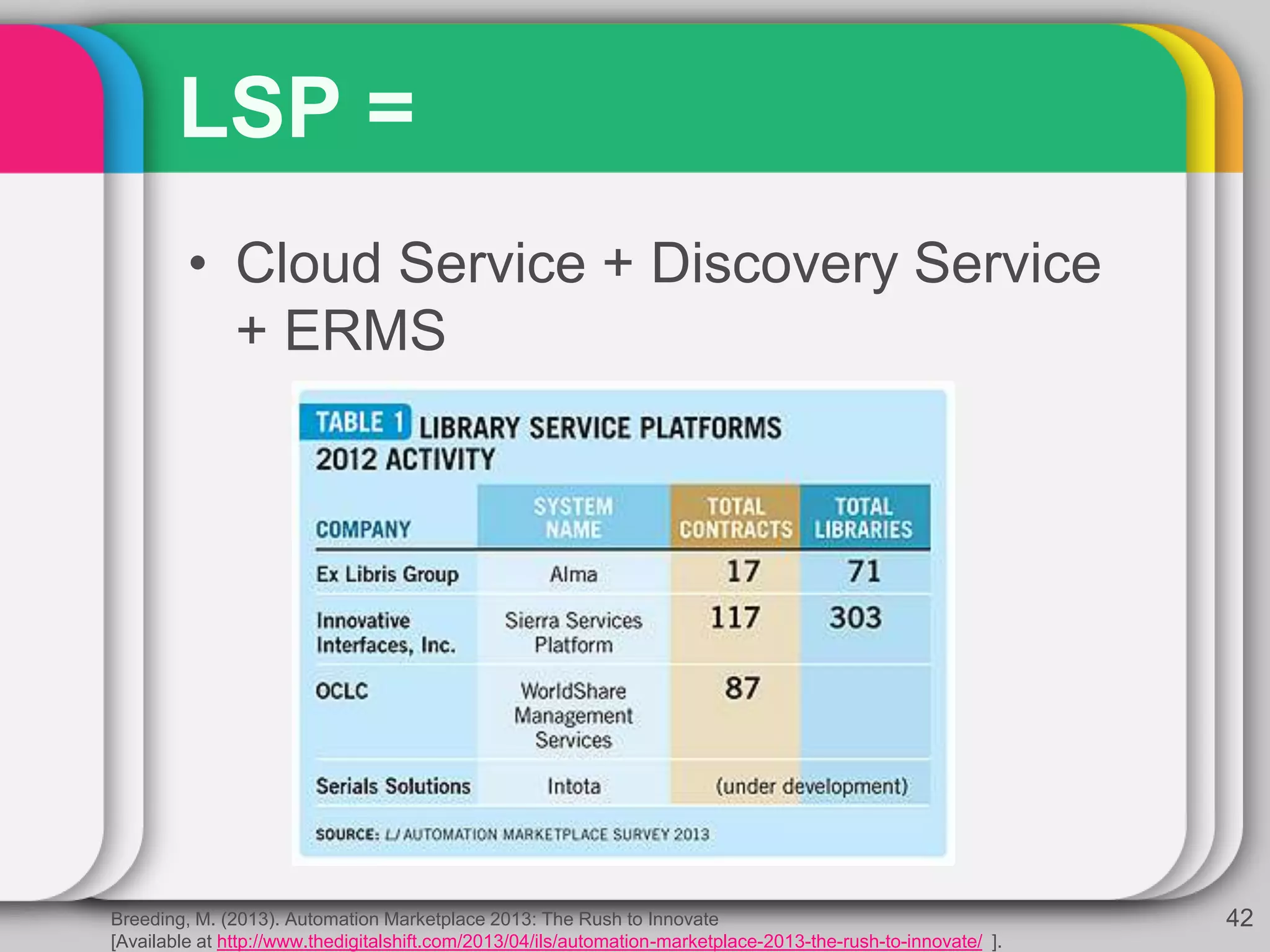 LSP =

• Cloud Service + Discovery Service + ERMS

TABLE 1 LIBRARY SERVICE PLATFORMS 2012 ACTIVITY

| COMPANY | SYSTEM NAME | TOTAL CONTRACTS | TOTAL LIBRARIES |
|---|---|---|---|
| Ex Libris Group | Alma | 17 | 71 |
| Innovative Interfaces, Inc. | Sierra Services Platform | 117 | 303 |
| OCLC | WorldShare Management Services | 87 | |
| Serials Solutions | Intota | (under development) | |

SOURCE: LJ AUTOMATION MARKETPLACE SURVEY 2013

Breeding, M. (2013). Automation Marketplace 2013: The Rush to Innovate [Available at http://www.thedigitalshift.com/2013/04/ils/automation-marketplace-2013-the-rush-to-innovate/ ].

42